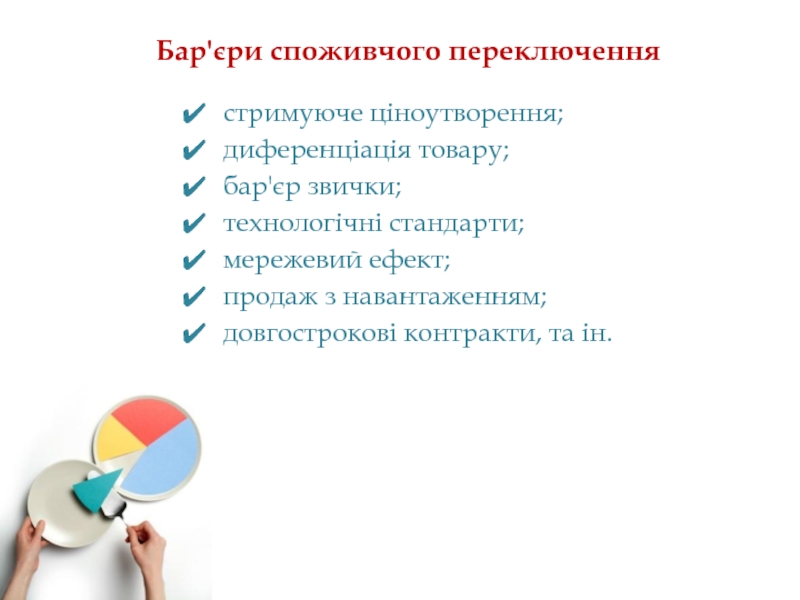 Бар'єри споживчого переключення

✔ стримуюче ціноутворення;
✔ диференціація товару;
✔ бар'єр звички;
✔ технологічні стандарти;
✔ мережевий ефект;
✔ продаж з навантаженням;
✔ довгострокові контракти, та ін.